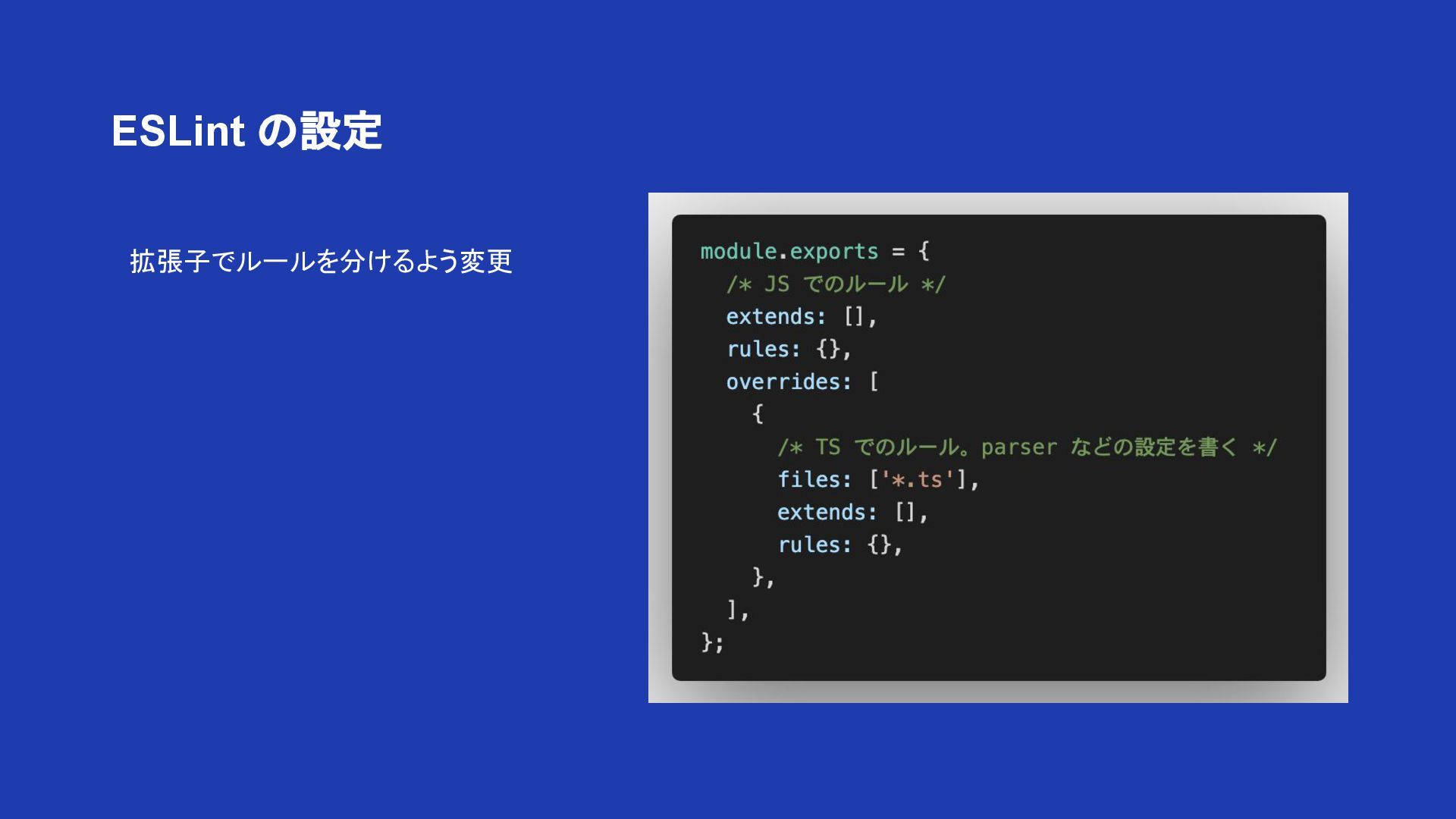 ESLint の設定

拡張子でルールを分けるよう変更

module.exports = {
  /* JS でのルール */
  extends: [],
  rules: {},
  overrides: [
    {
      /* TS でのルール。parser などの設定を書く */
      files: ['*.ts'],
      extends: [],
      rules: {},
    },
  ],
};